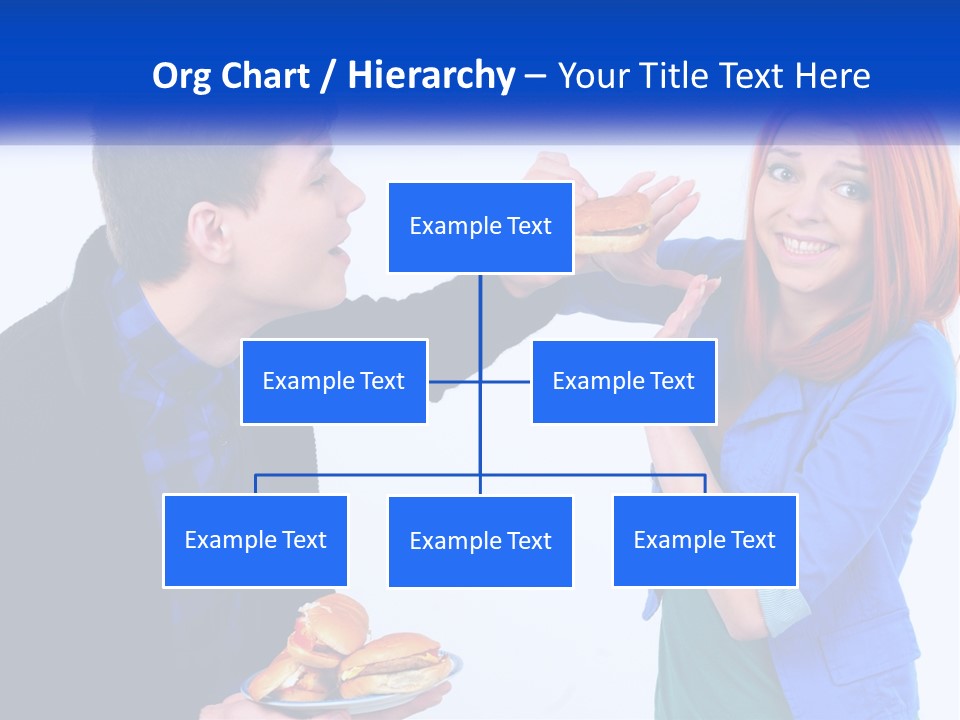 Org Chart / Hierarchy – Your Title Text Here

Example Text

Example Text

Example Text

Example Text

Example Text

Example Text